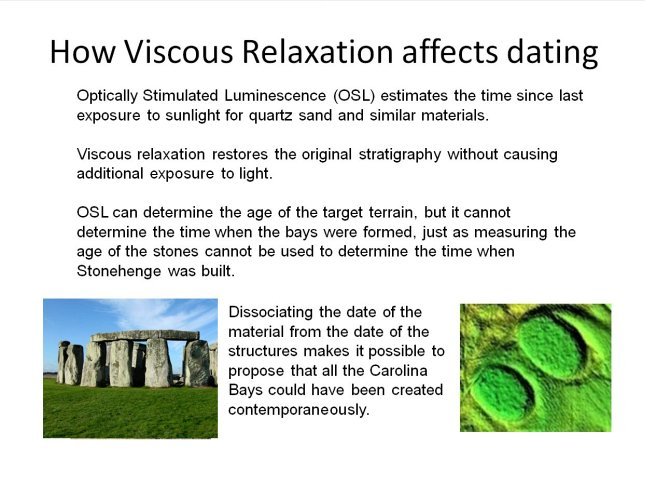 How Viscous Relaxation affects dating

Optically Stimulated Luminescence (OSL) estimates the time since last exposure to sunlight for quartz sand and similar materials.

Viscous relaxation restores the original stratigraphy without causing additional exposure to light.

OSL can determine the age of the target terrain, but it cannot determine the time when the bays were formed, just as measuring the age of the stones cannot be used to determine the time when Stonehenge was built.

Dissociating the date of the material from the date of the structures makes it possible to propose that all the Carolina Bays could have been created contemporaneously.